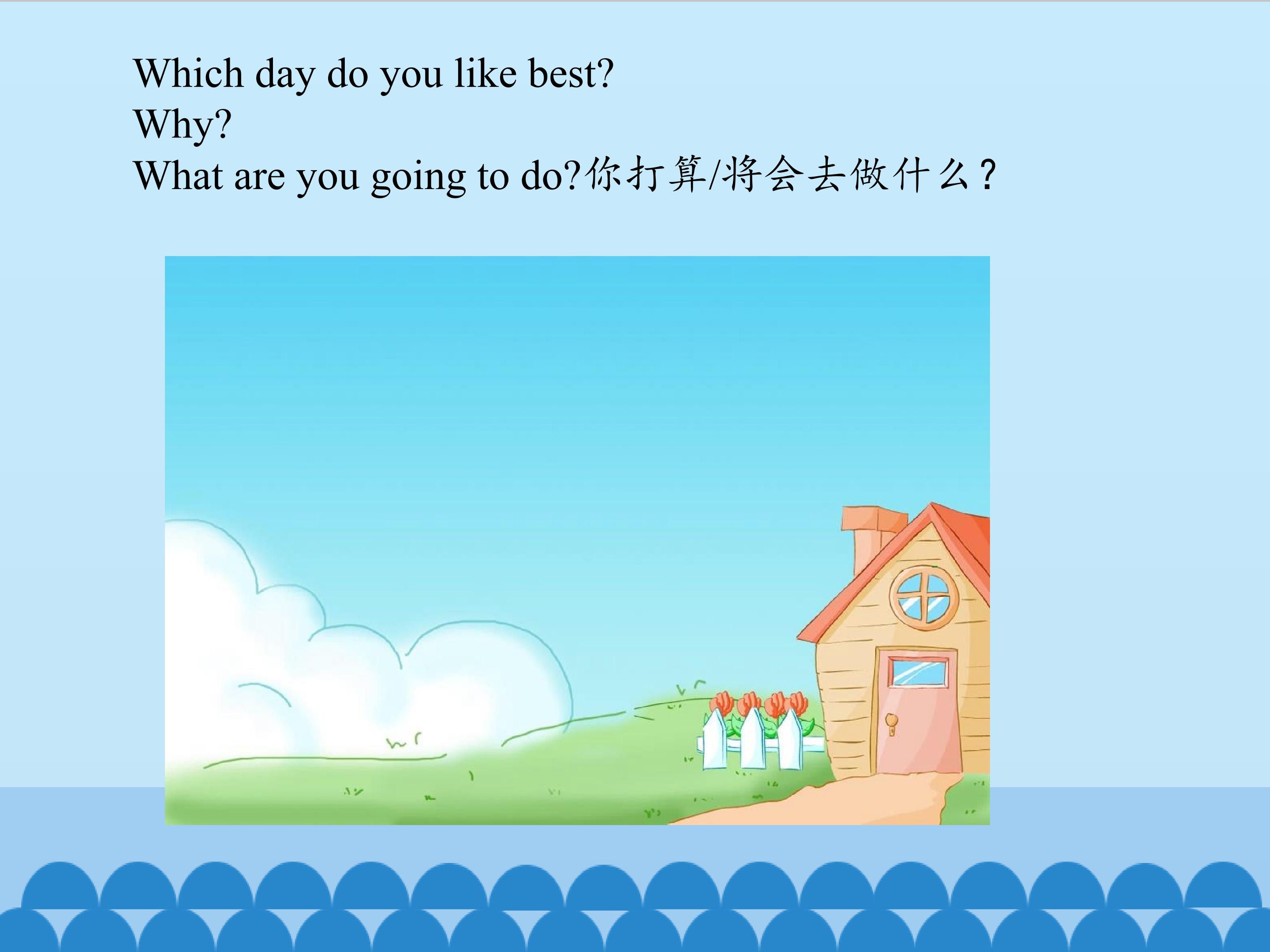 Which day do you like best?
Why?
What are you going to do?你打算/将会去做什么？